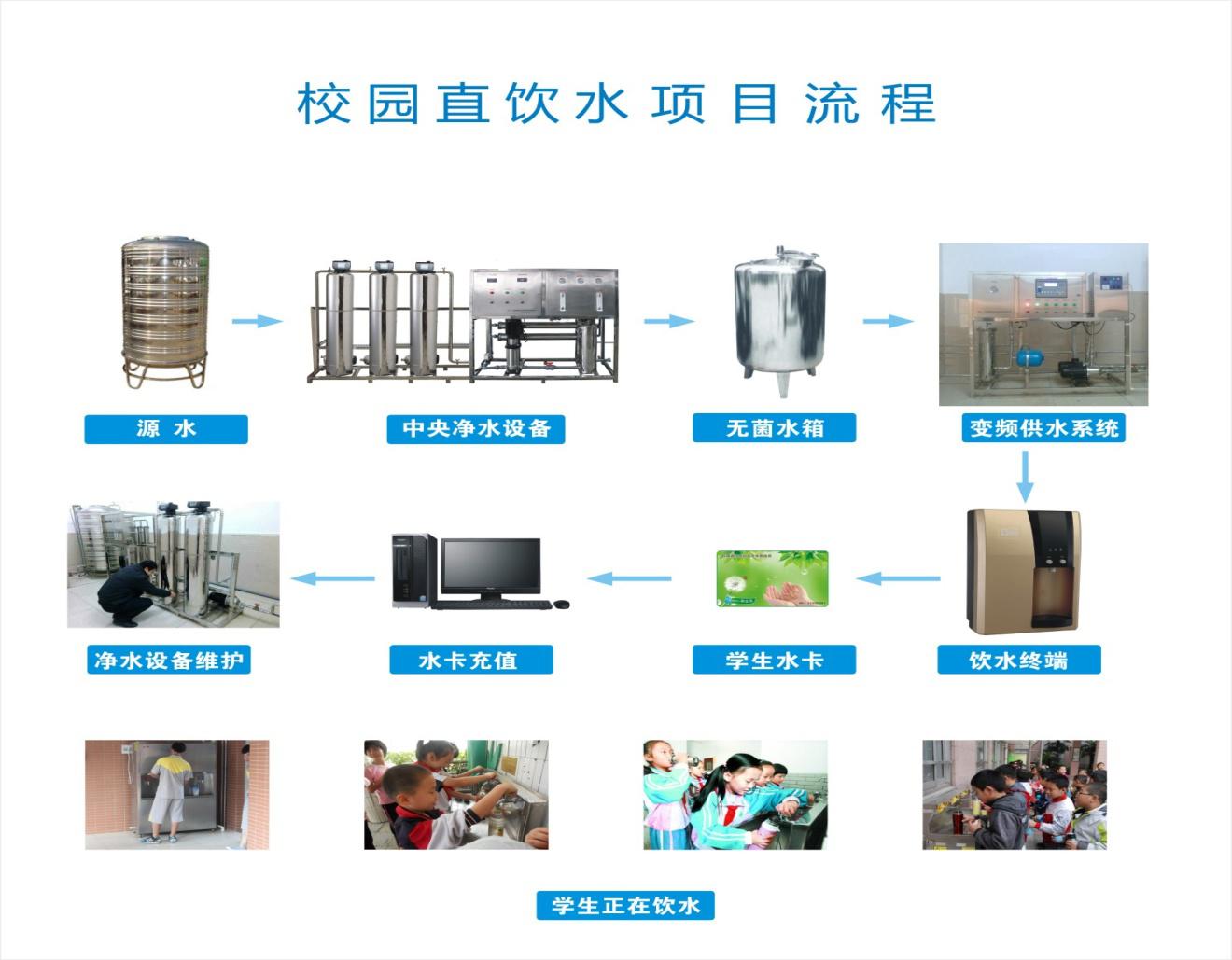 校园直饮水项目流程

源 水

中央净水设备

无菌水箱

变频供水系统

饮水终端

学生水卡

水卡充值

净水设备维护

学生正在饮水